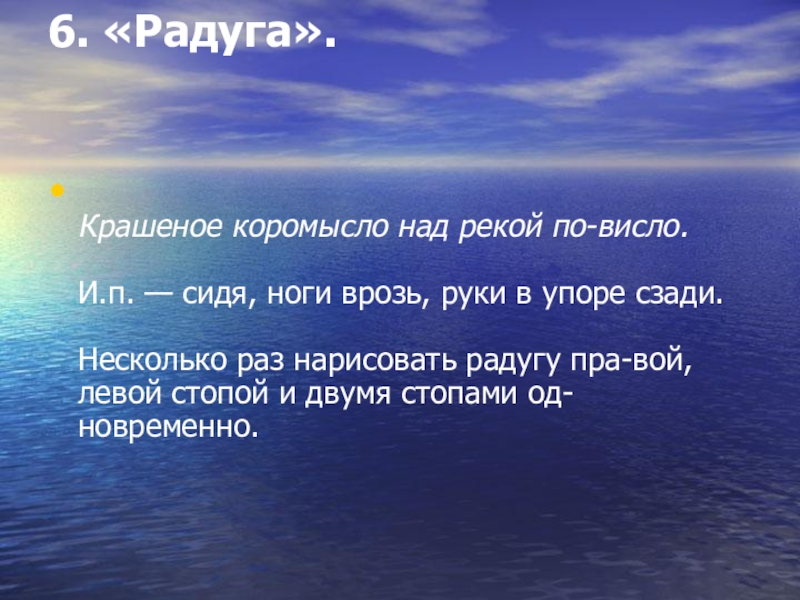 6. «Радуга».

Крашеное коромысло над рекой по-висло.

И.п. — сидя, ноги врозь, руки в упоре сзади.

Несколько раз нарисовать радугу пра-вой, левой стопой и двумя стопами од-новременно.